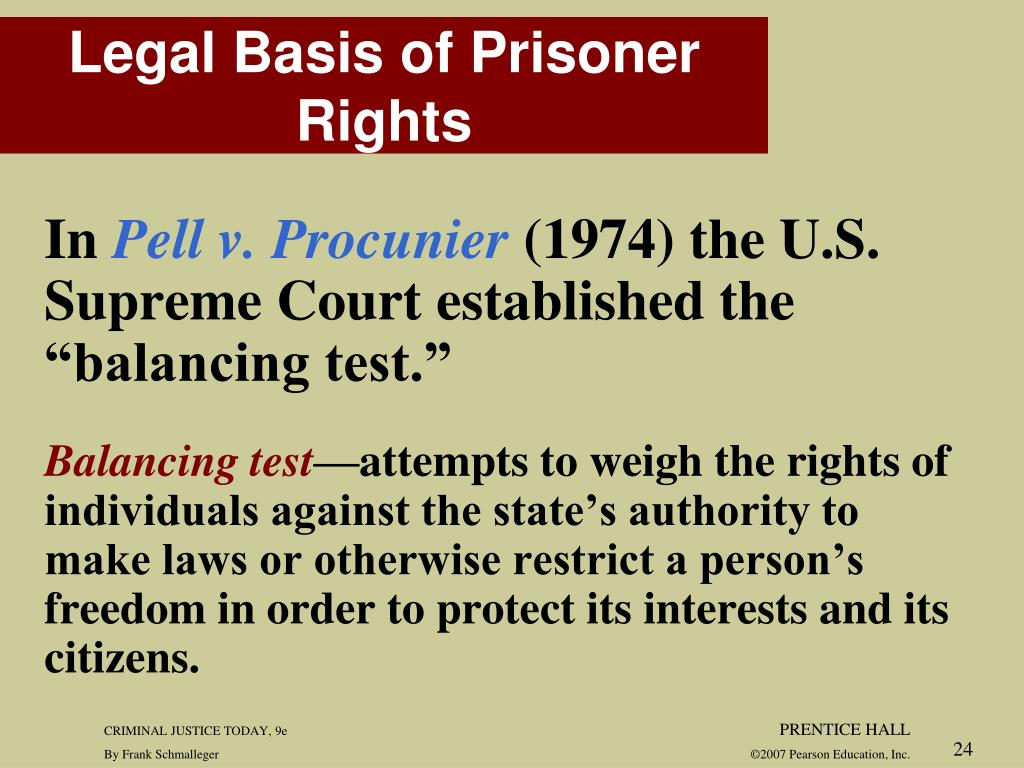 Legal Basis of Prisoner Rights

In Pell v. Procunier (1974) the U.S. Supreme Court established the “balancing test.”

Balancing test—attempts to weigh the rights of individuals against the state’s authority to make laws or otherwise restrict a person’s freedom in order to protect its interests and its citizens.

CRIMINAL JUSTICE TODAY, 9e
By Frank Schmalleger

PRENTICE HALL
©2007 Pearson Education, Inc.

24